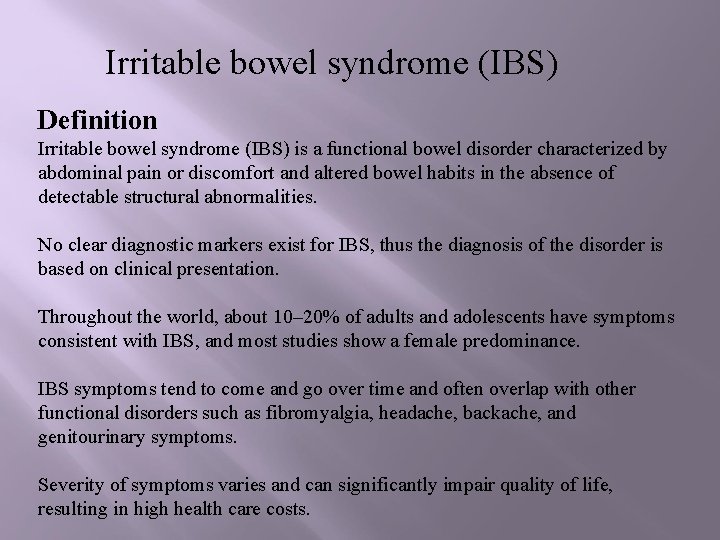 Irritable bowel syndrome (IBS)

Definition
Irritable bowel syndrome (IBS) is a functional bowel disorder characterized by abdominal pain or discomfort and altered bowel habits in the absence of detectable structural abnormalities.

No clear diagnostic markers exist for IBS, thus the diagnosis of the disorder is based on clinical presentation.

Throughout the world, about 10–20% of adults and adolescents have symptoms consistent with IBS, and most studies show a female predominance.

IBS symptoms tend to come and go over time and often overlap with other functional disorders such as fibromyalgia, headache, backache, and genitourinary symptoms.

Severity of symptoms varies and can significantly impair quality of life, resulting in high health care costs.